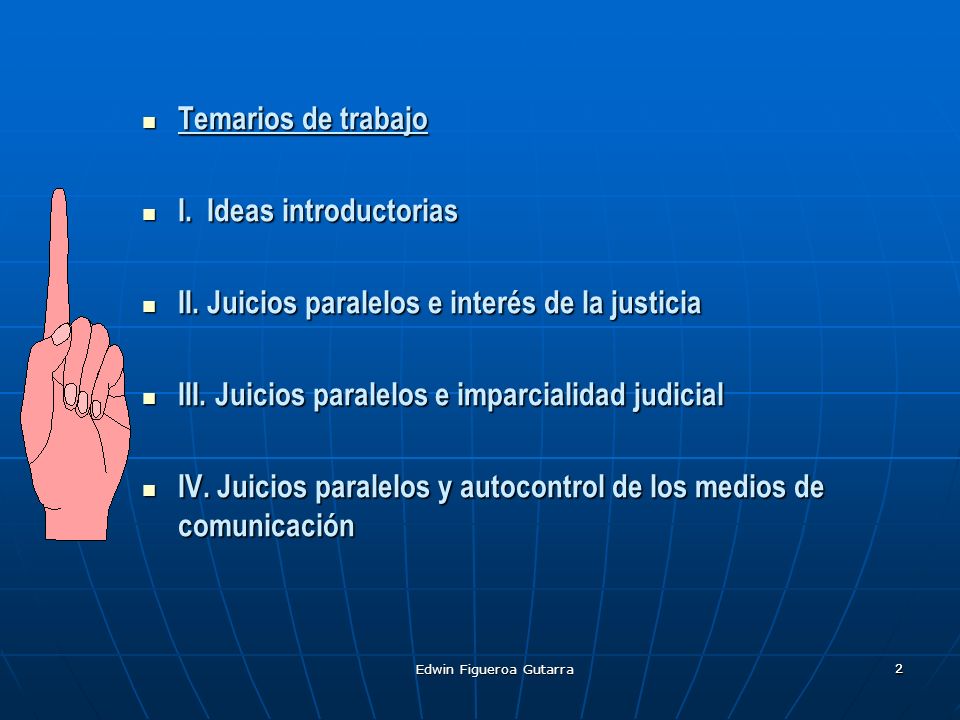 - Temarios de trabajo

- I. Ideas introductorias

- II. Juicios paralelos e interés de la justicia

- III. Juicios paralelos e imparcialidad judicial

- IV. Juicios paralelos y autocontrol de los medios de comunicación

Edwin Figueroa Gutarra

2